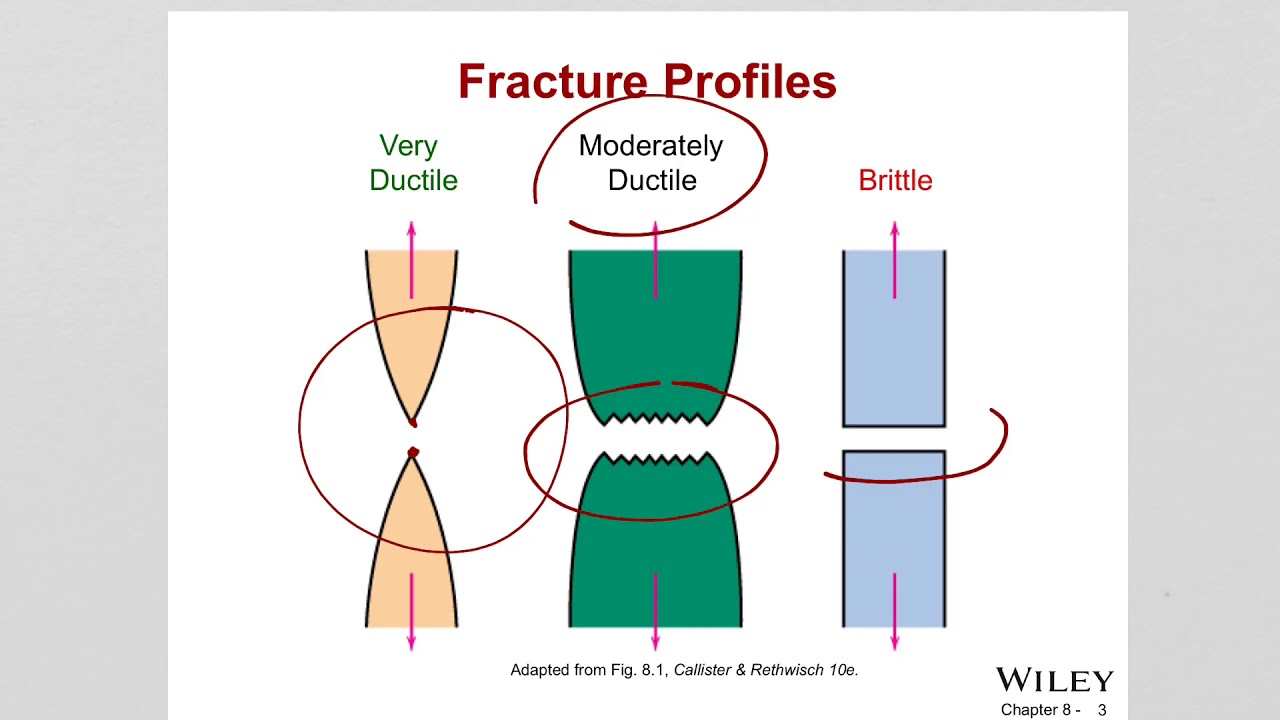 Fracture Profiles

Very Ductile

Moderately Ductile

Brittle

Adapted from Fig. 8.1, Callister & Rethwisch 10e.

WILEY

Chapter 8 - 3